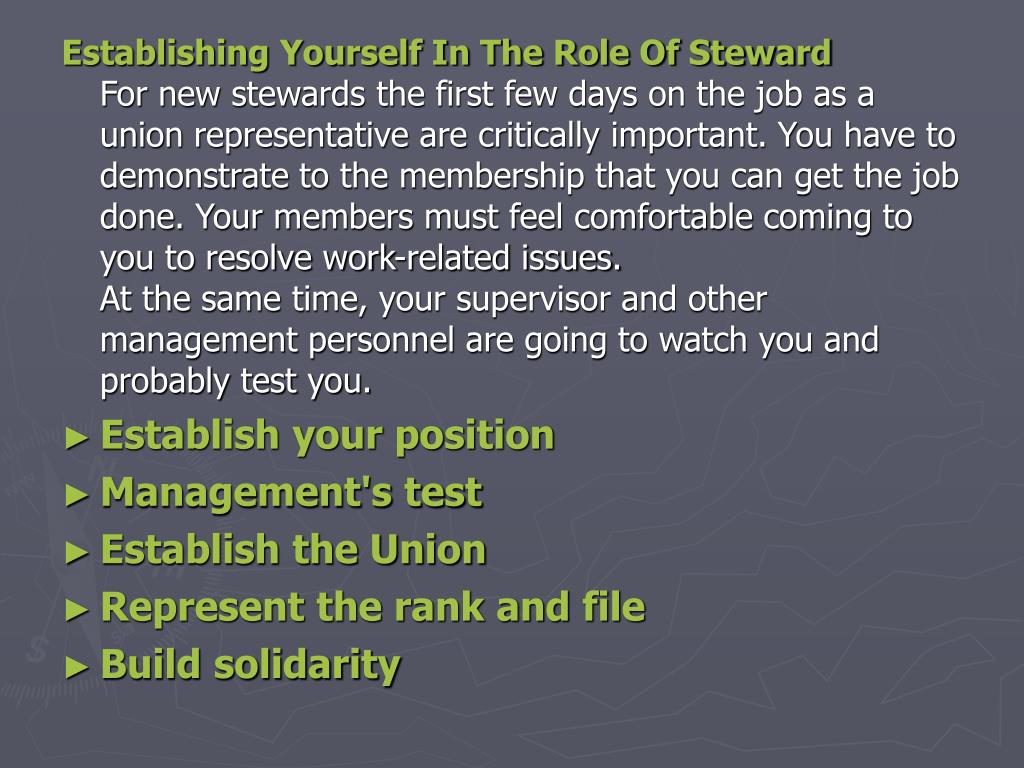 Establishing Yourself In The Role Of Steward
For new stewards the first few days on the job as a union representative are critically important. You have to demonstrate to the membership that you can get the job done. Your members must feel comfortable coming to you to resolve work-related issues.
At the same time, your supervisor and other management personnel are going to watch you and probably test you.

► Establish your position
► Management's test
► Establish the Union
► Represent the rank and file
► Build solidarity